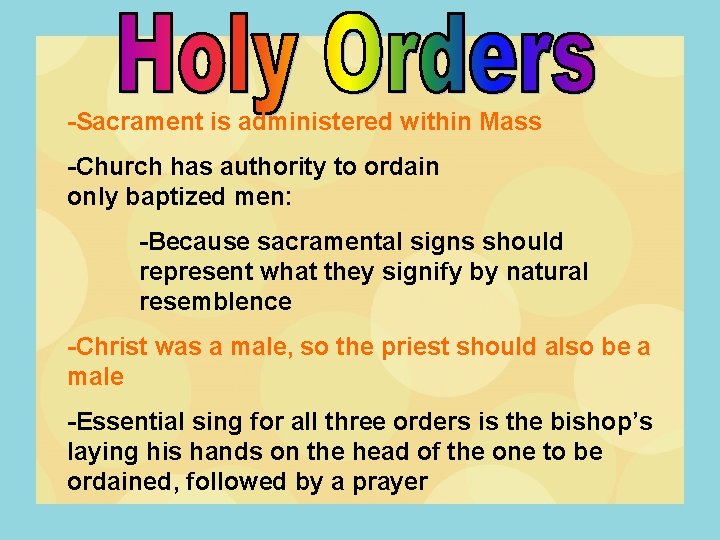 Holy Orders

-Sacrament is administered within Mass

-Church has authority to ordain only baptized men:

-Because sacramental signs should represent what they signify by natural resemblence

-Christ was a male, so the priest should also be a male

-Essential sing for all three orders is the bishop's laying his hands on the head of the one to be ordained, followed by a prayer